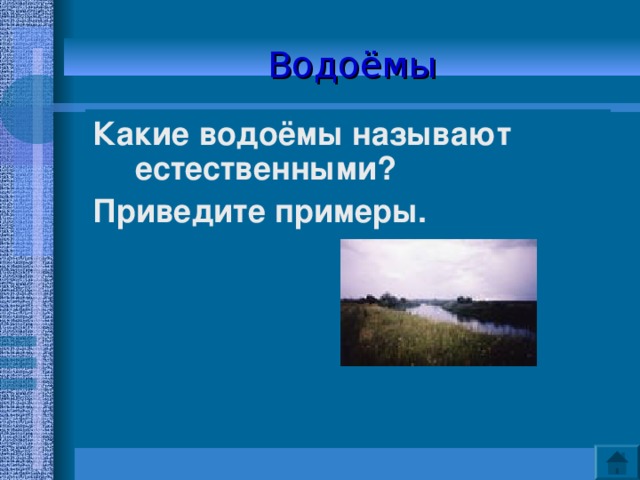 Водоёмы

Какие водоёмы называют естественными?

Приведите примеры.